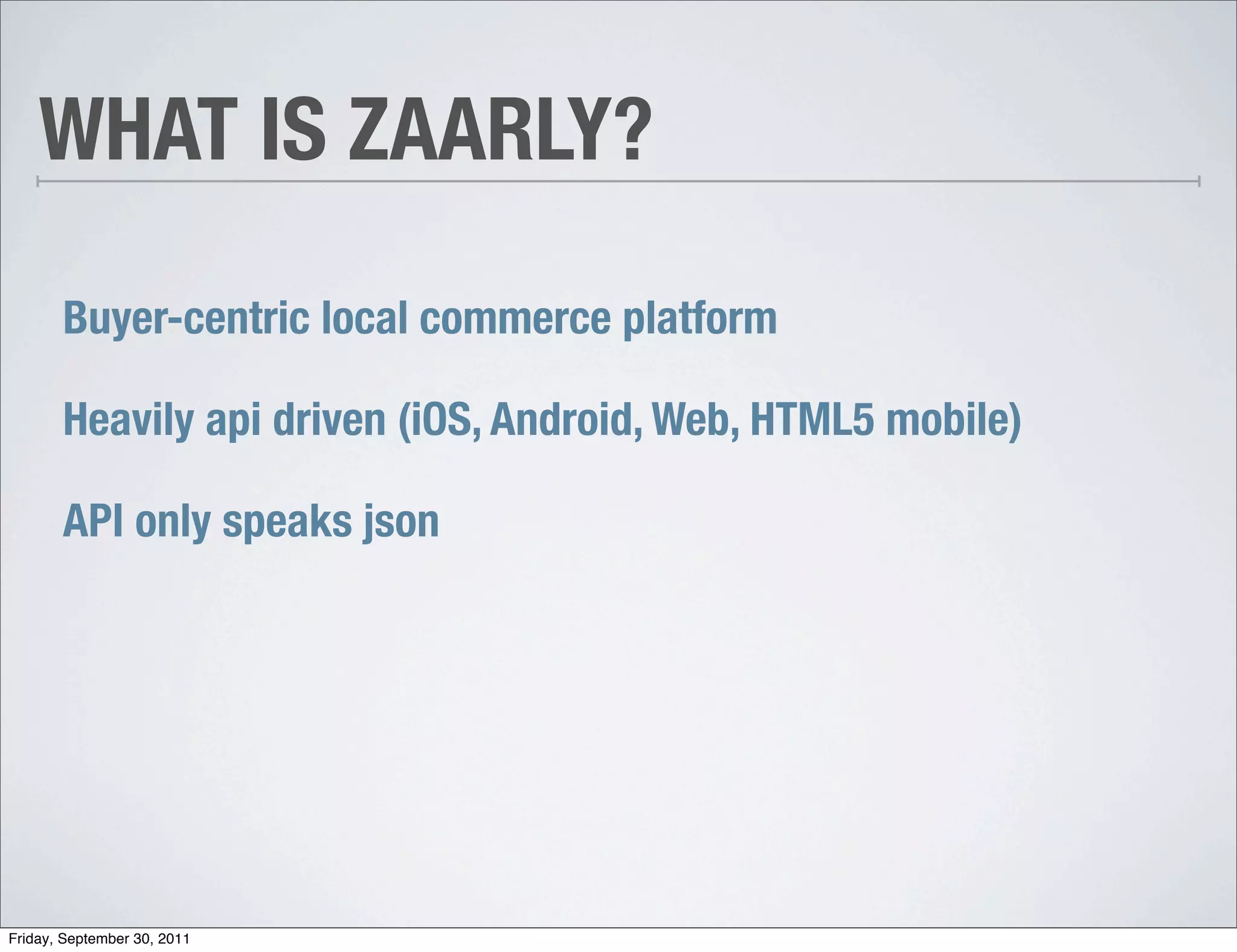 WHAT IS ZAARLY?

Buyer-centric local commerce platform

Heavily api driven (iOS, Android, Web, HTML5 mobile)

API only speaks json

Friday, September 30, 2011